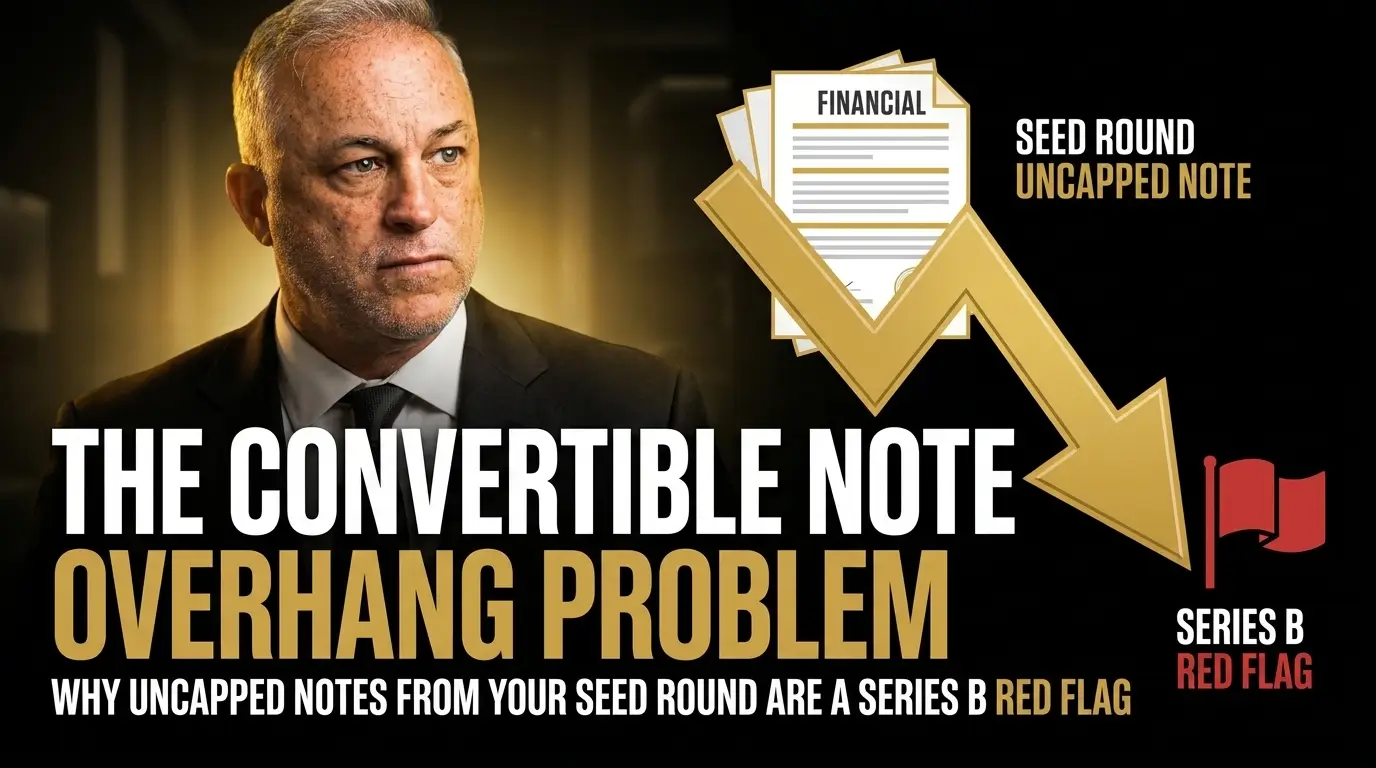 FINANCIAL

SEED ROUND
UNCAPPED NOTE

THE CONVERTIBLE NOTE
OVERHANG PROBLEM

WHY UNCAPPED NOTES FROM YOUR SEED ROUND ARE A SERIES B RED FLAG

SERIES B
RED FLAG